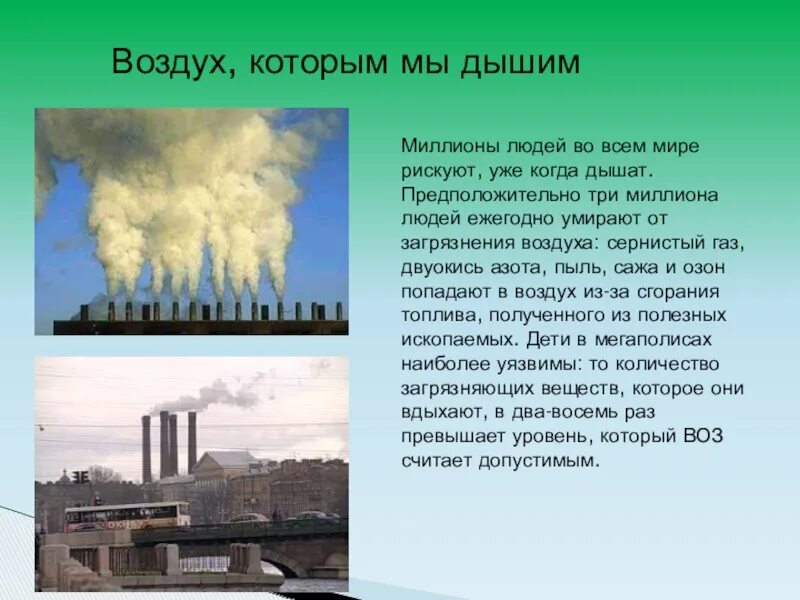 Воздух, которым мы дышим

Миллионы людей во всем мире рискуют, уже когда дышат. Предположительно три миллиона людей ежегодно умирают от загрязнения воздуха: сернистый газ, двуокись азота, пыль, сажа и озон попадают в воздух из-за сгорания топлива, полученного из полезных ископаемых. Дети в мегаполисах наиболее уязвимы: то количество загрязняющих веществ, которое они вдыхают, в два-восемь раз превышает уровень, который ВОЗ считает допустимым.